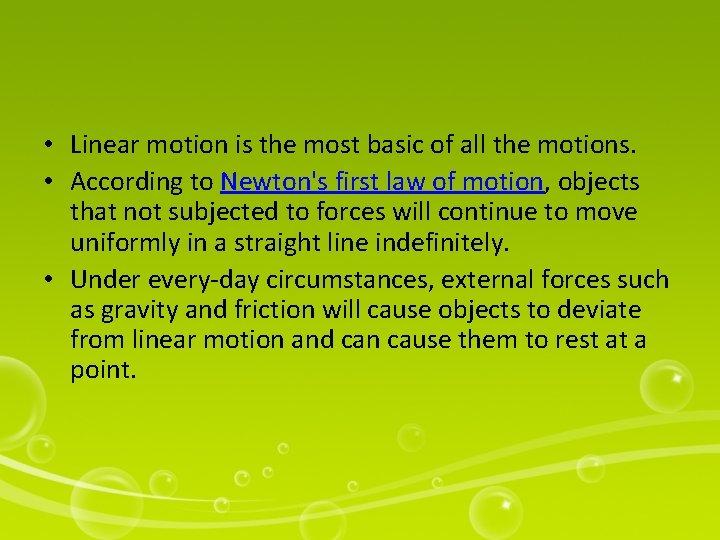 • Linear motion is the most basic of all the motions.

• According to Newton's first law of motion, objects that not subjected to forces will continue to move uniformly in a straight line indefinitely.

• Under every-day circumstances, external forces such as gravity and friction will cause objects to deviate from linear motion and can cause them to rest at a point.